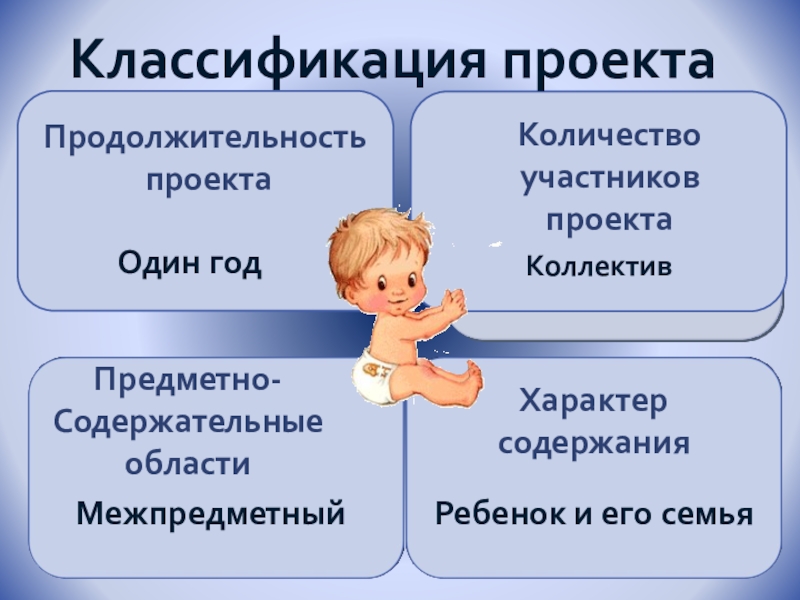 Классификация проекта

Продолжительность проекта

Один год

Количество участников проекта

Коллектив

Предметно-Содержательные области

Межпредметный

Характер содержания

Ребенок и его семья